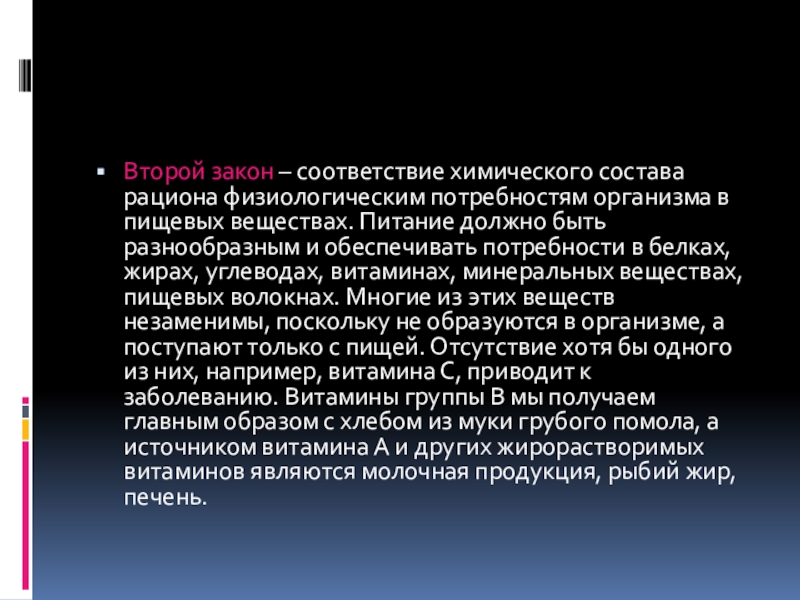 Второй закон – соответствие химического состава рациона физиологическим потребностям организма в пищевых веществах. Питание должно быть разнообразным и обеспечивать потребности в белках, жирах, углеводах, витаминах, минеральных веществах, пищевых волокнах. Многие из этих веществ незаменимы, поскольку не образуются в организме, а поступают только с пищей. Отсутствие хотя бы одного из них, например, витамина С, приводит к заболеванию. Витамины группы В мы получаем главным образом с хлебом из муки грубого помола, а источником витамина А и других жирорастворимых витаминов являются молочная продукция, рыбий жир, печень.